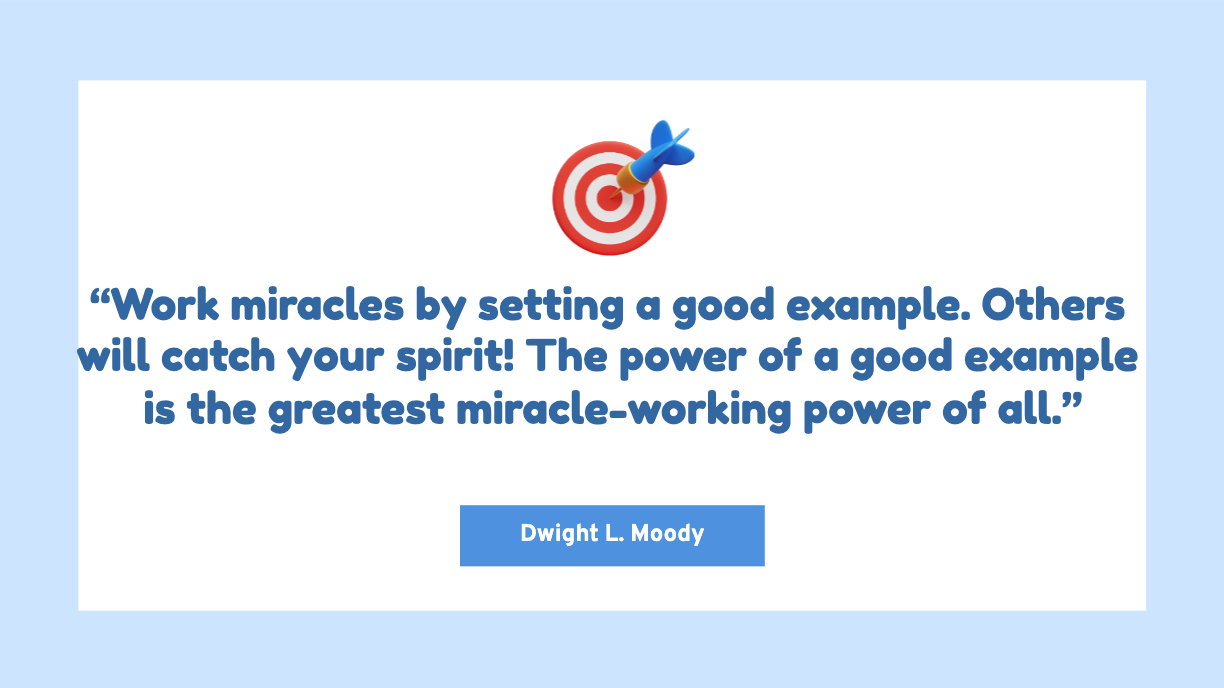 “Work miracles by setting a good example. Others will catch your spirit! The power of a good example is the greatest miracle-working power of all.”

Dwight L. Moody